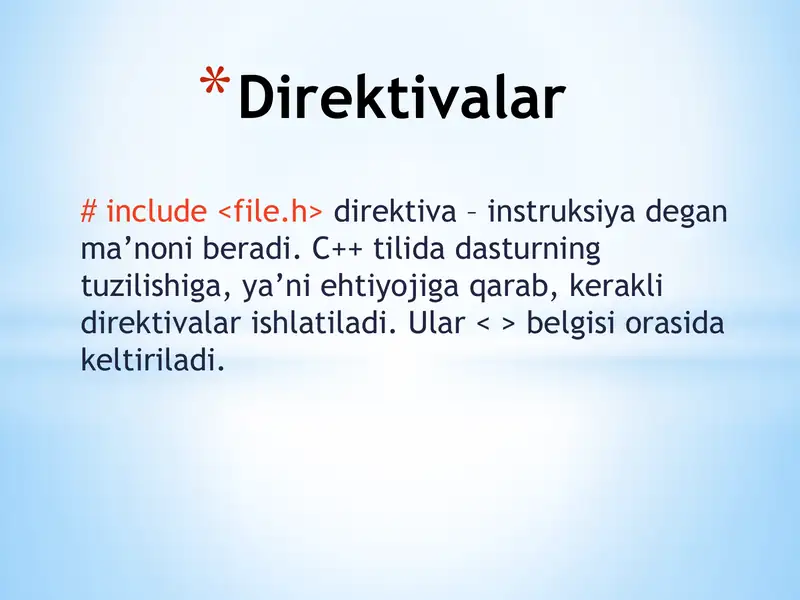 *Direktivalar

# include <file.h> direktiva – instruksiya degan ma’noni beradi. C++ tilida dasturning tuzilishiga, ya’ni ehtiyojiga qarab, kerakli direktivalar ishlatiladi. Ular < > belgisi orasida keltiriladi.